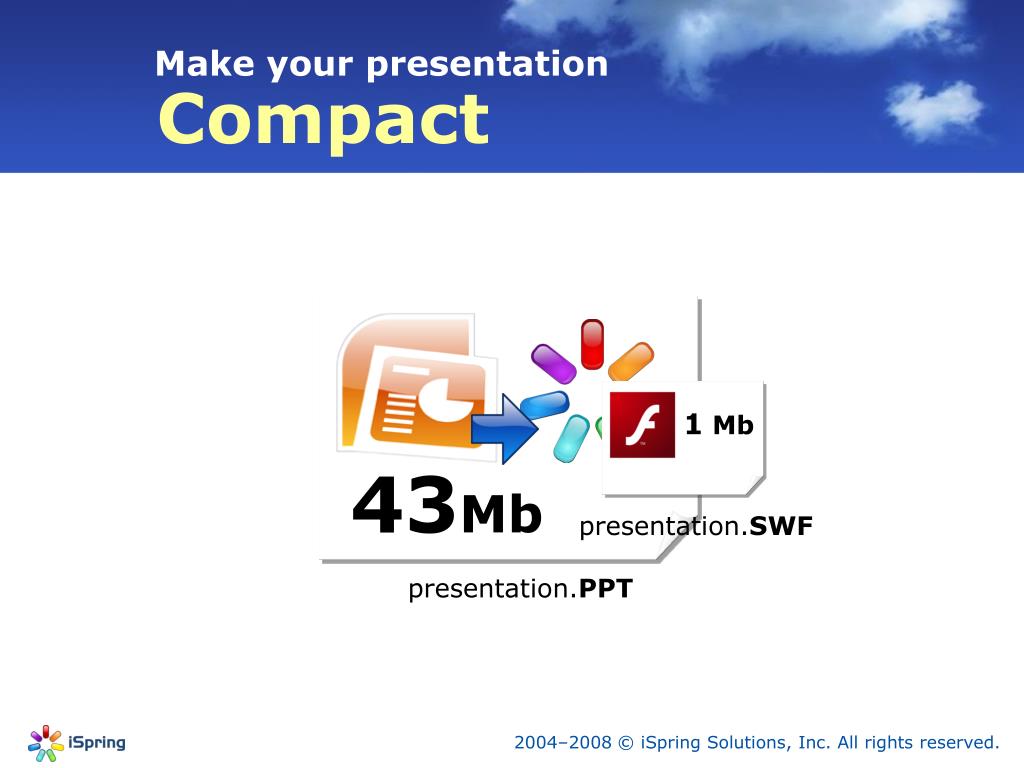 Make your presentation
Compact

1 Mb

43Mb

presentation.SWF

presentation.PPT

iSpring

2004–2008 © iSpring Solutions, Inc. All rights reserved.